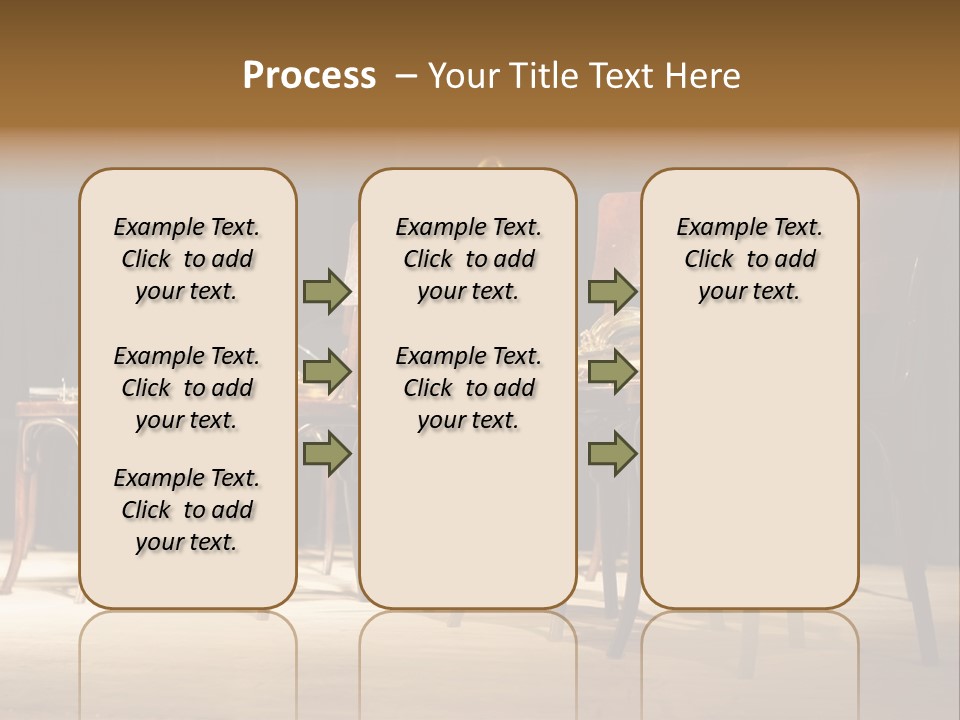 Process – Your Title Text Here

Example Text. Click to add your text.

Example Text. Click to add your text.

Example Text. Click to add your text.

Example Text. Click to add your text.

Example Text. Click to add your text.

Example Text. Click to add your text.